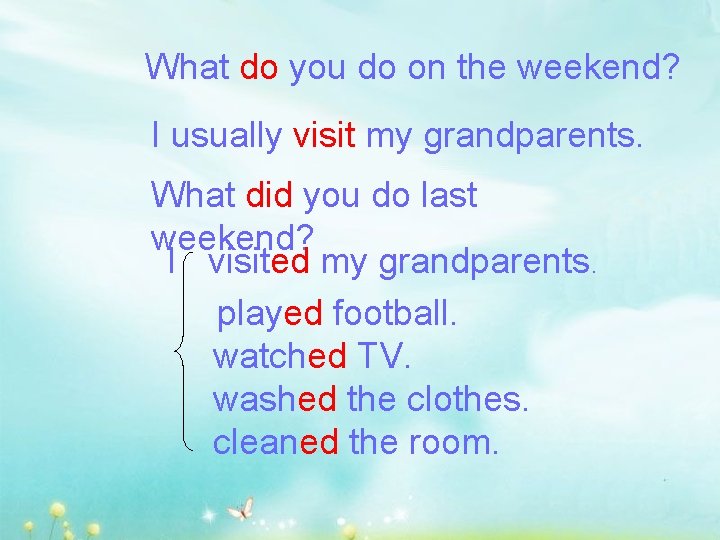 What do you do on the weekend?

I usually visit my grandparents.

What did you do last weekend?

I visited my grandparents.

played football.

watched TV.

washed the clothes.

cleaned the room.